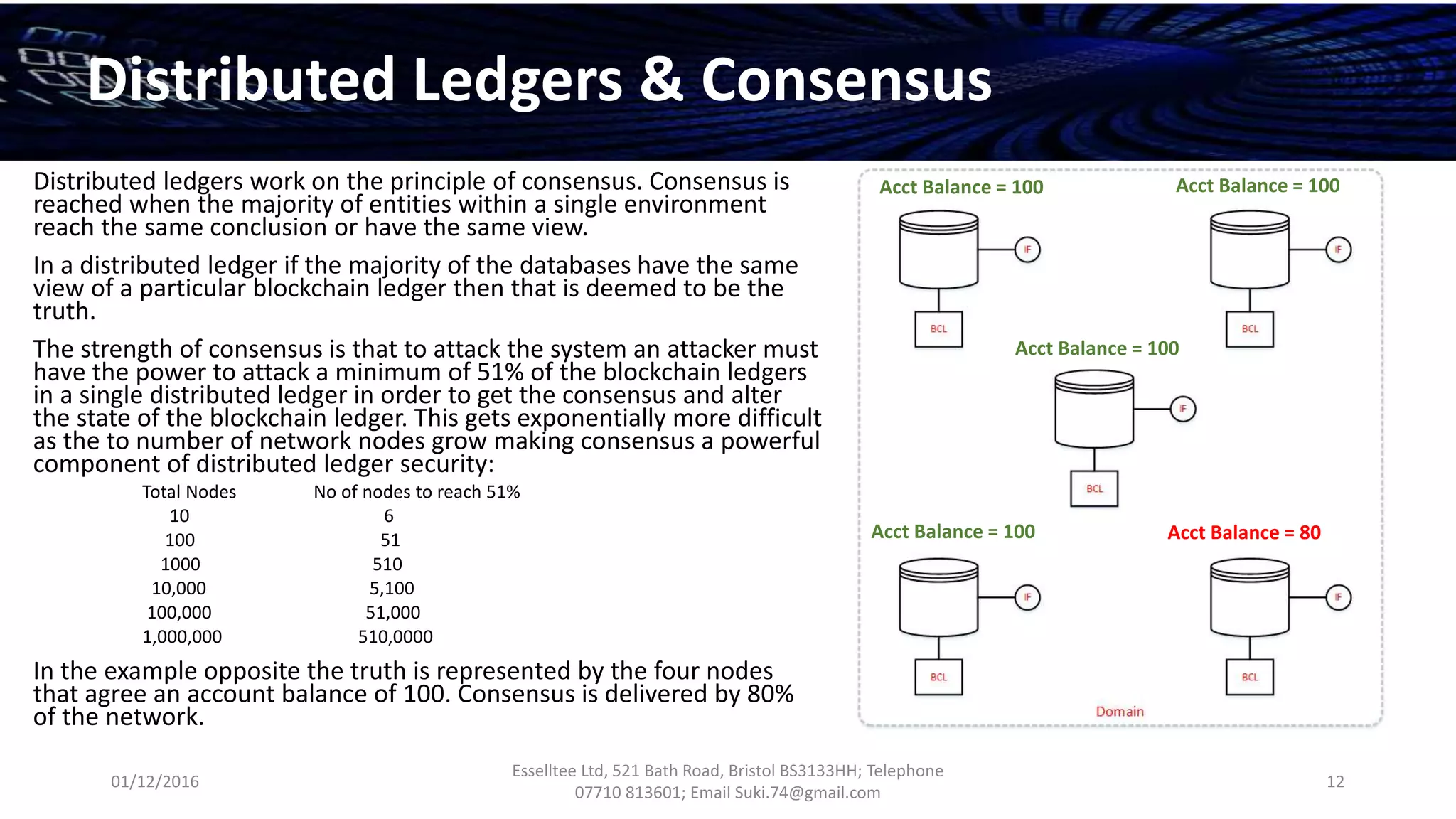 Distributed Ledgers & Consensus

Distributed ledgers work on the principle of consensus. Consensus is reached when the majority of entities within a single environment reach the same conclusion or have the same view.

In a distributed ledger if the majority of the databases have the same view of a particular blockchain ledger then that is deemed to be the truth.

The strength of consensus is that to attack the system an attacker must have the power to attack a minimum of 51% of the blockchain ledgers in a single distributed ledger in order to get the consensus and alter the state of the blockchain ledger. This gets exponentially more difficult as the to number of network nodes grow making consensus a powerful component of distributed ledger security:

| Total Nodes | No of nodes to reach 51% |
|---|---|
| 10 | 6 |
| 100 | 51 |
| 1000 | 510 |
| 10,000 | 5,100 |
| 100,000 | 51,000 |
| 1,000,000 | 510,0000 |

In the example opposite the truth is represented by the four nodes that agree an account balance of 100. Consensus is delivered by 80% of the network.

Acct Balance = 100
IF
BCL
Acct Balance = 100
IF
BCL
Acct Balance = 100
IF
BCL
Acct Balance = 100
IF
BCL
Acct Balance = 80
IF
BCL
Domain

01/12/2016

Esselltee Ltd, 521 Bath Road, Bristol BS3133HH; Telephone 07710 813601; Email Suki.74@gmail.com

12